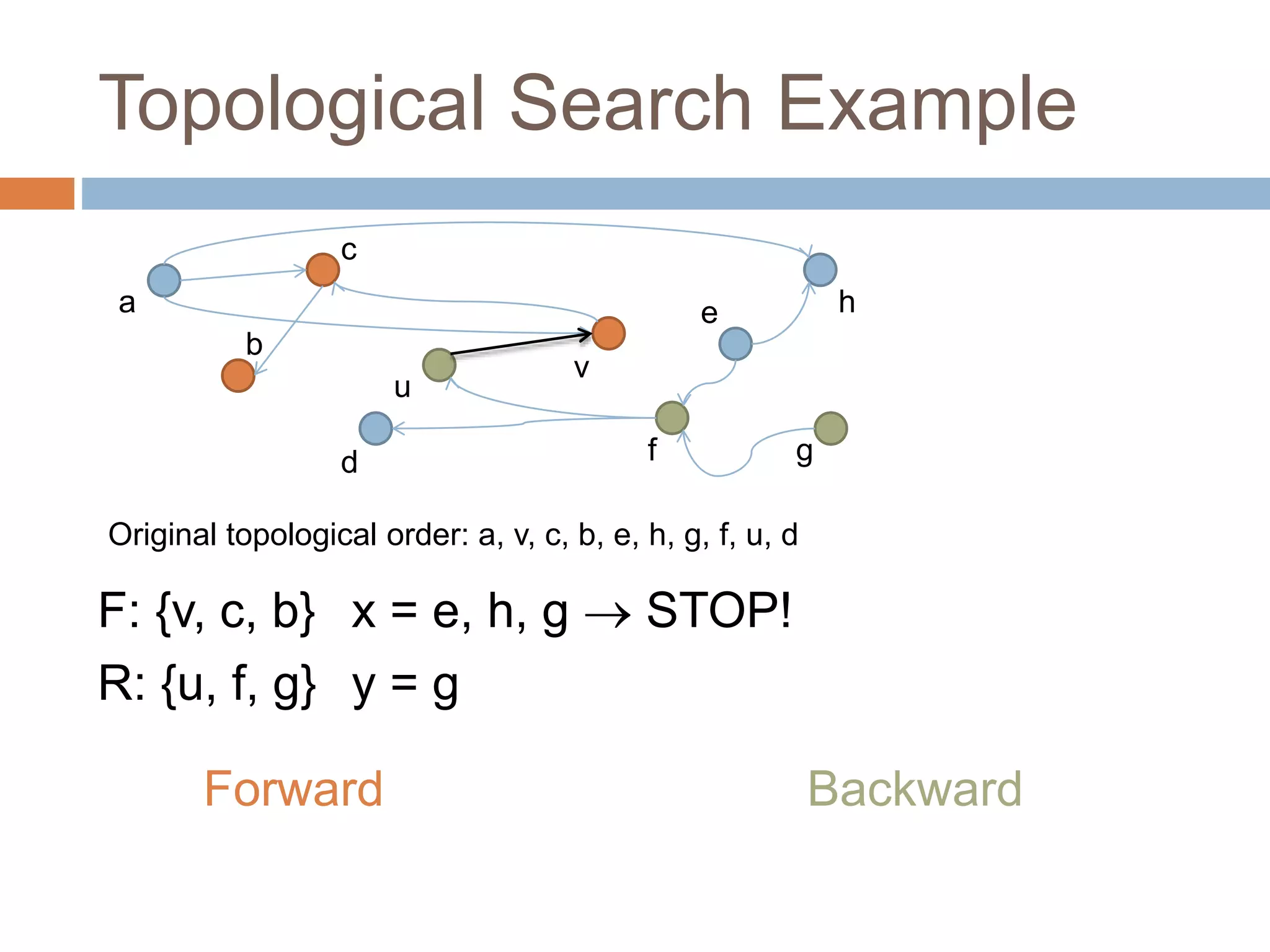 Topological Search Example

c
a
h
e
b
v
u
d
f
g

Original topological order: a, v, c, b, e, h, g, f, u, d

F: {v, c, b}  x = e, h, g $\rightarrow$ STOP!

R: {u, f, g}  y = g

Forward

Backward